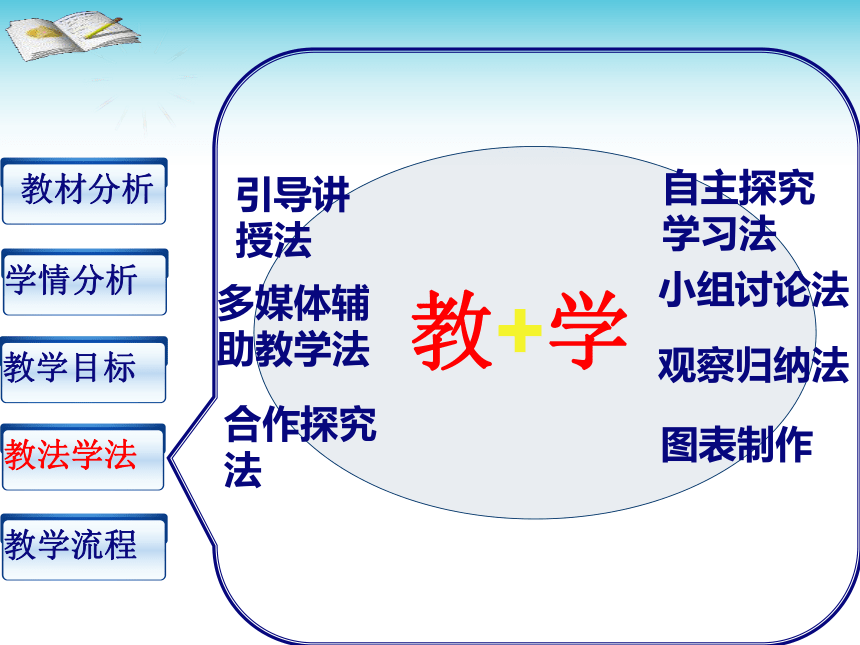 教材分析

学情分析

教学目标

教法学法

教学流程

引导讲授法

多媒体辅助教学法

合作探究法

教+学

自主探究学习法

小组讨论法

观察归纳法

图表制作